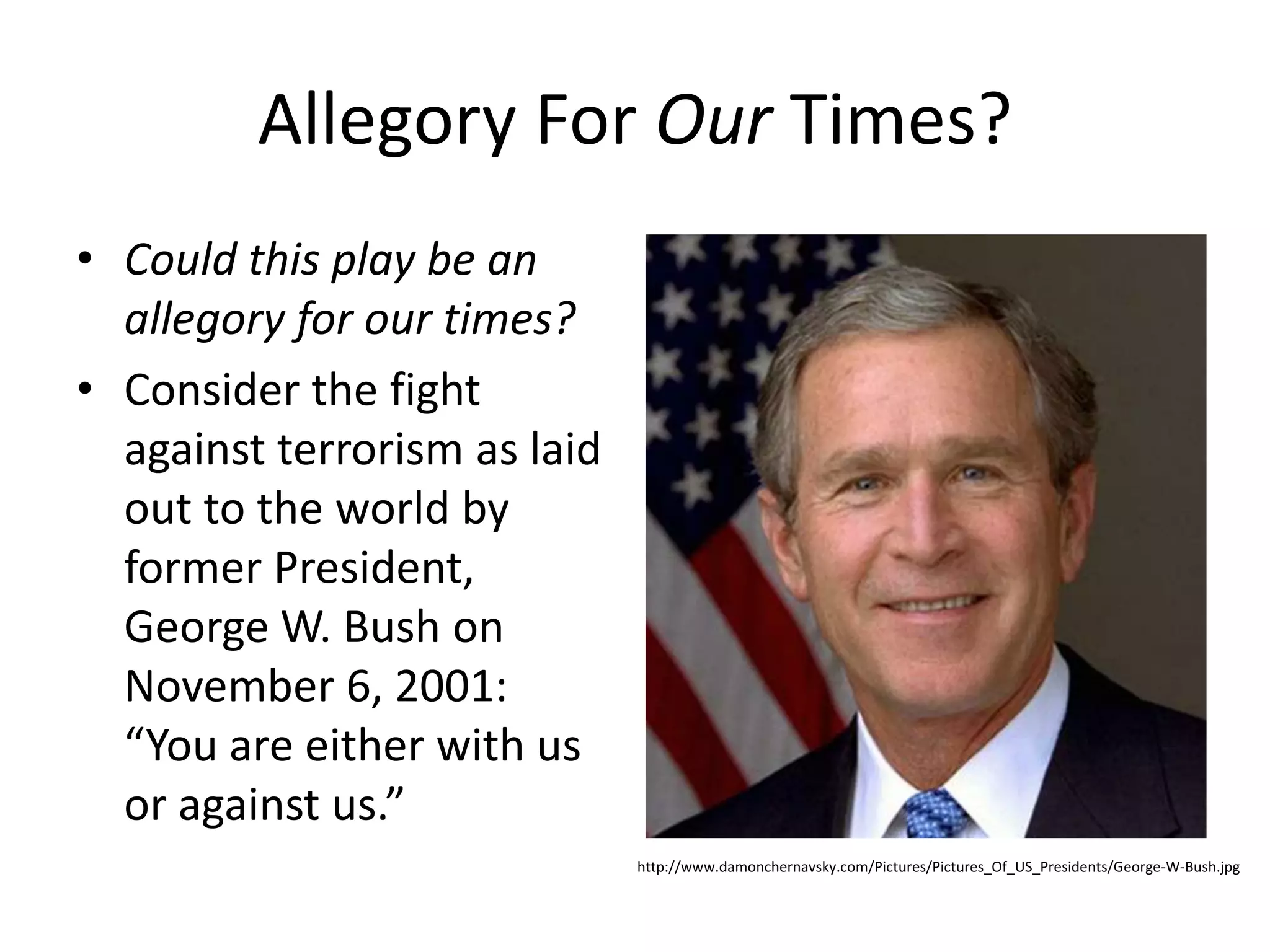 Allegory For Our Times?

• Could this play be an allegory for our times?

• Consider the fight against terrorism as laid out to the world by former President, George W. Bush on November 6, 2001: “You are either with us or against us.”

http://www.damonchernavsky.com/Pictures/Pictures_Of_US_Presidents/George-W-Bush.jpg